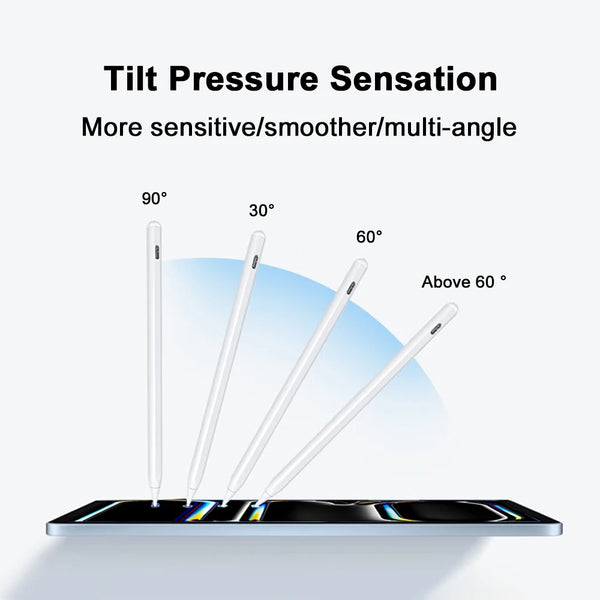 Tilt Pressure Sensation

More sensitive/smoother/multi-angle

90°

30°

60°

Above 60 °